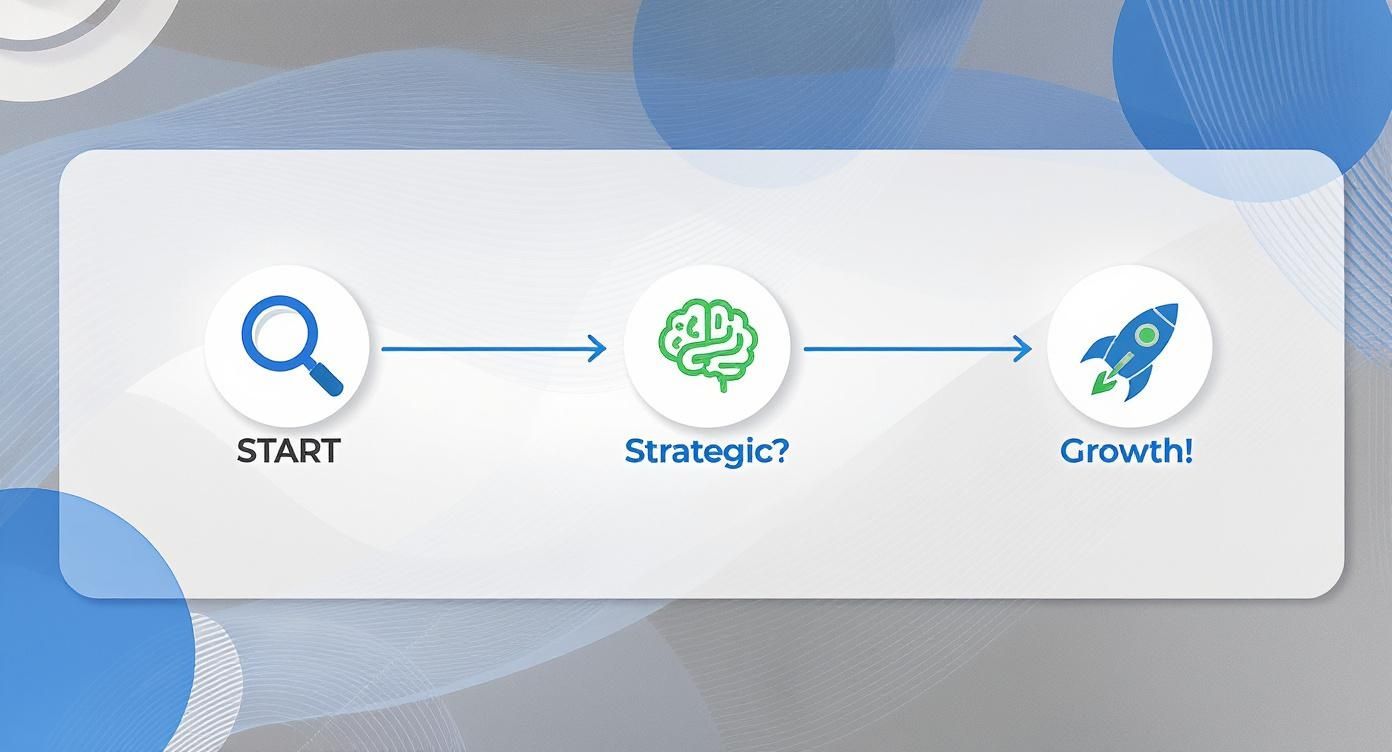 START

Strategic?

Growth!